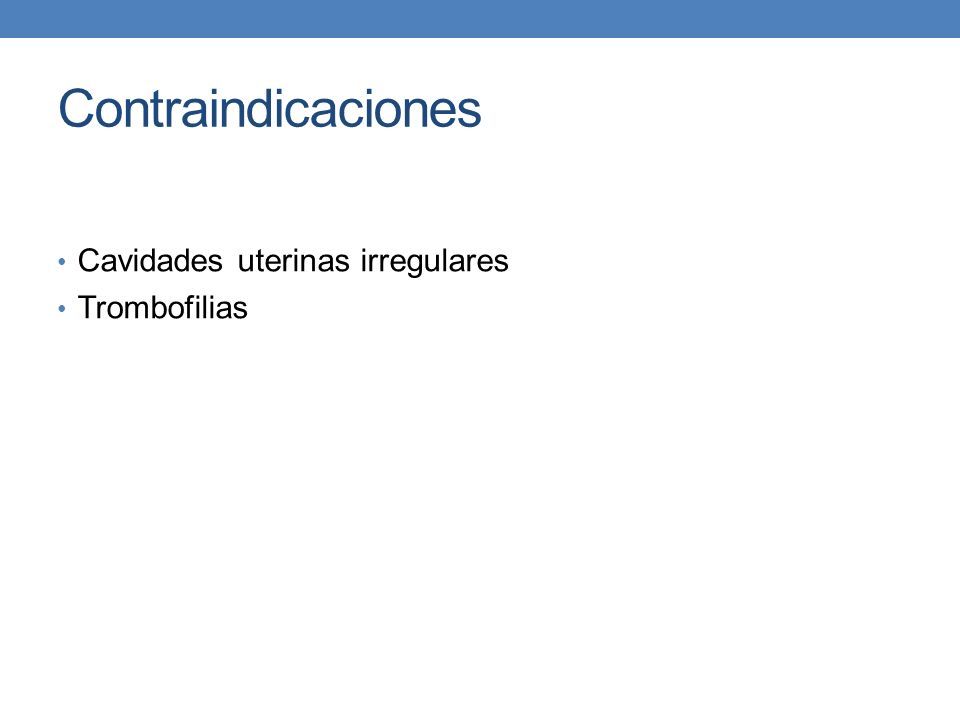 Contraindicaciones

• Cavidades uterinas irregulares
• Trombofilias